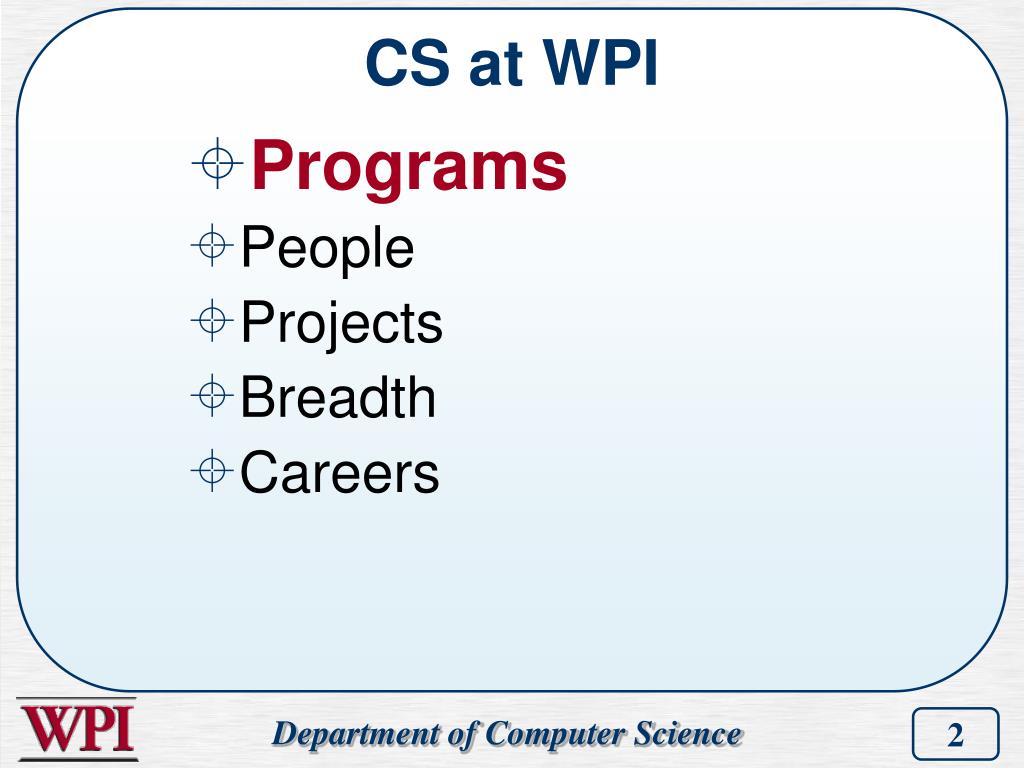 CS at WPI

Programs
People
Projects
Breadth
Careers

WPI

Department of Computer Science

2